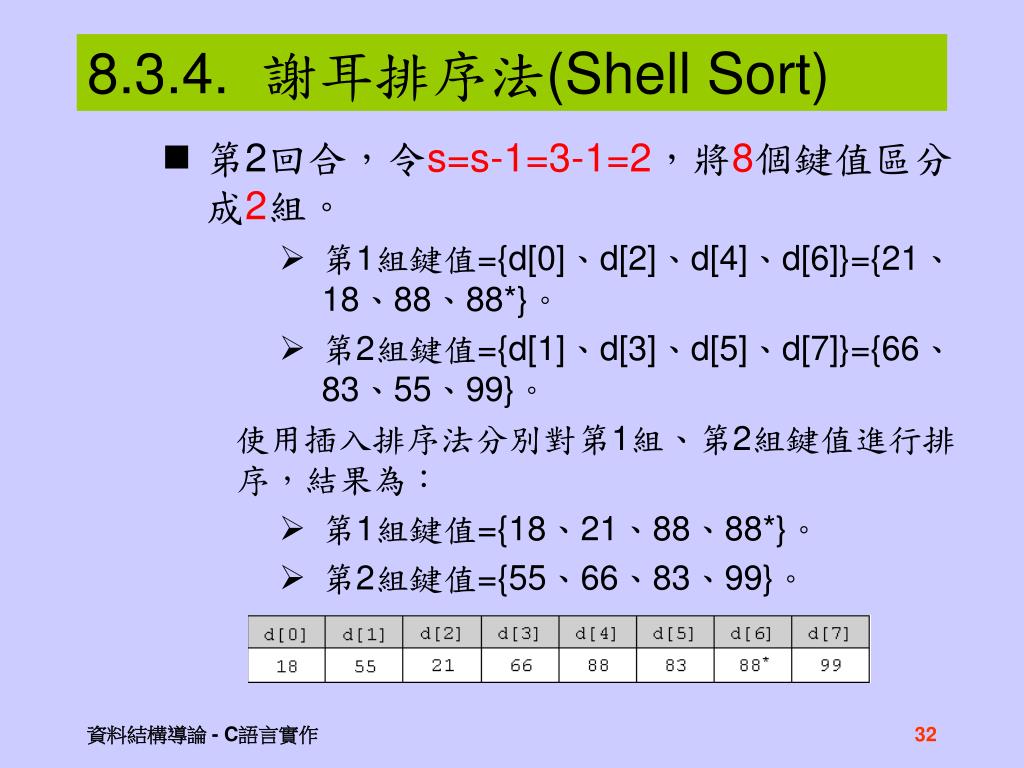 8.3.4. 謝耳排序法(Shell Sort)

■ 第2回合，令s=s-1=3-1=2，將8個鍵值區分成2組。

➢ 第1組鍵值={d[0]、d[2]、d[4]、d[6]}={21、18、88、88*}。

➢ 第2組鍵值={d[1]、d[3]、d[5]、d[7]}={66、83、55、99}。

使用插入排序法分別對第1組、第2組鍵值進行排序，結果為：

➢ 第1組鍵值={18、21、88、88*}。

➢ 第2組鍵值={55、66、83、99}。

| d[0] | d[1] | d[2] | d[3] | d[4] | d[5] | d[6] | d[7] |
|---|---|---|---|---|---|---|---|
| 18 | 55 | 21 | 66 | 88 | 83 | 88* | 99 |

資料結構導論 - C語言實作

32